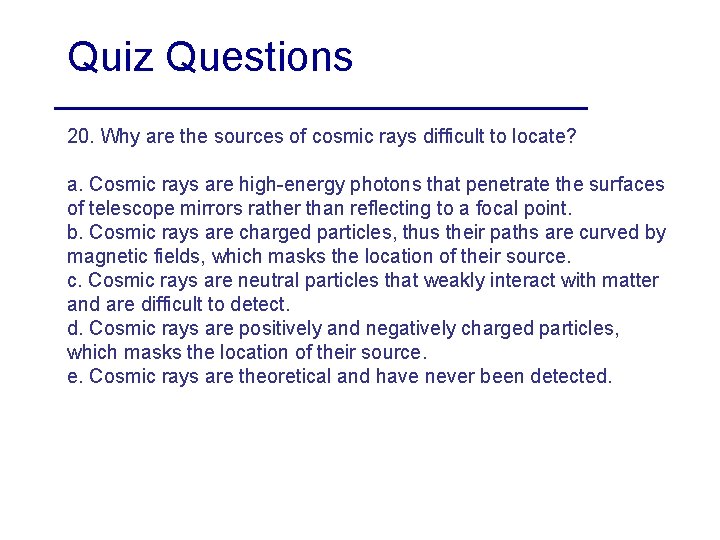 Quiz Questions

20. Why are the sources of cosmic rays difficult to locate?

a. Cosmic rays are high-energy photons that penetrate the surfaces of telescope mirrors rather than reflecting to a focal point.
b. Cosmic rays are charged particles, thus their paths are curved by magnetic fields, which masks the location of their source.
c. Cosmic rays are neutral particles that weakly interact with matter and are difficult to detect.
d. Cosmic rays are positively and negatively charged particles, which masks the location of their source.
e. Cosmic rays are theoretical and have never been detected.